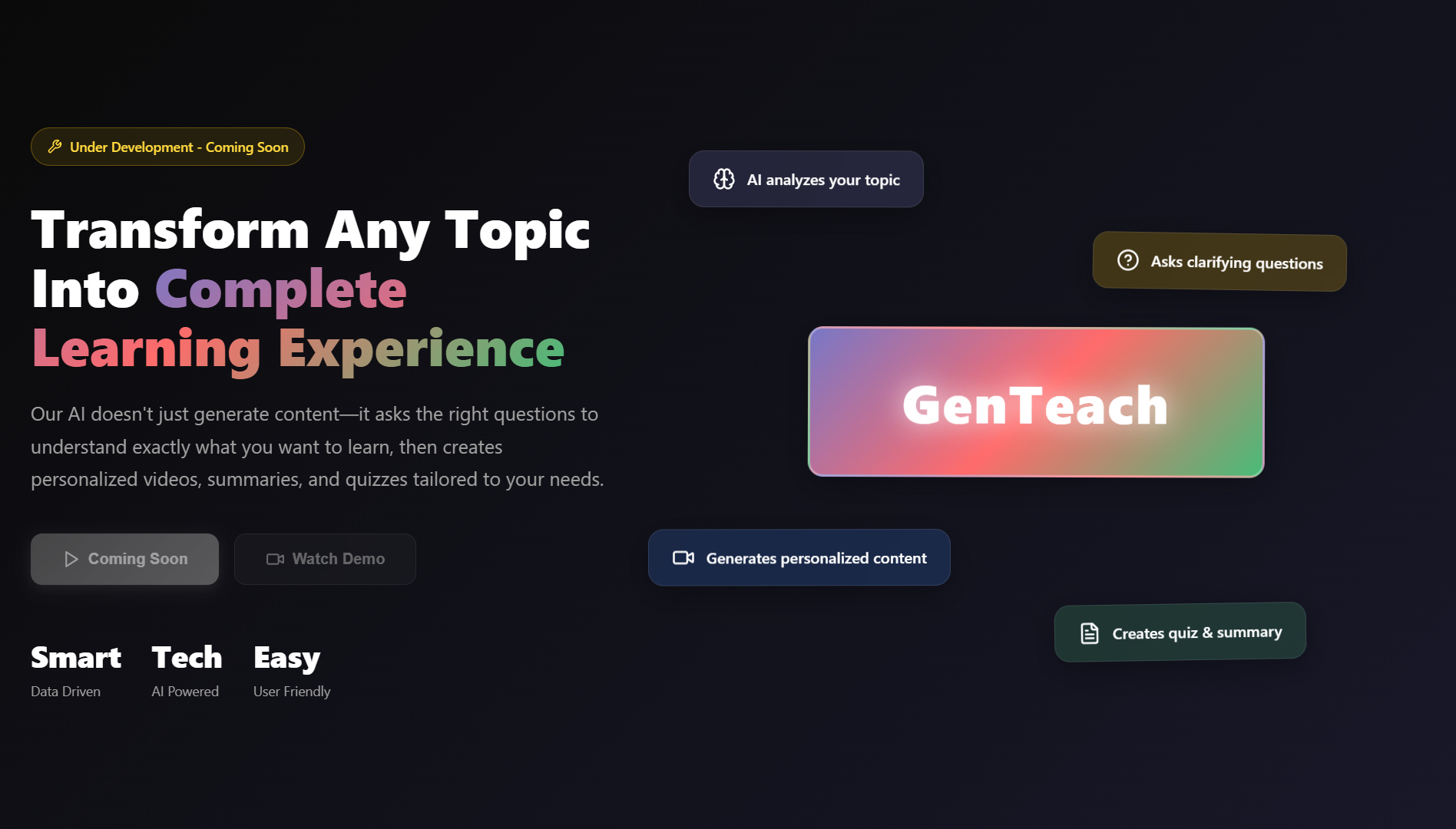 Under Development - Coming Soon

Transform Any Topic Into Complete Learning Experience

Our AI doesn't just generate content—it asks the right questions to understand exactly what you want to learn, then creates personalized videos, summaries, and quizzes tailored to your needs.

Coming Soon

Watch Demo

Smart
Data Driven

Tech
AI Powered

Easy
User Friendly

AI analyzes your topic

Asks clarifying questions

GenTeach

Generates personalized content

Creates quiz & summary